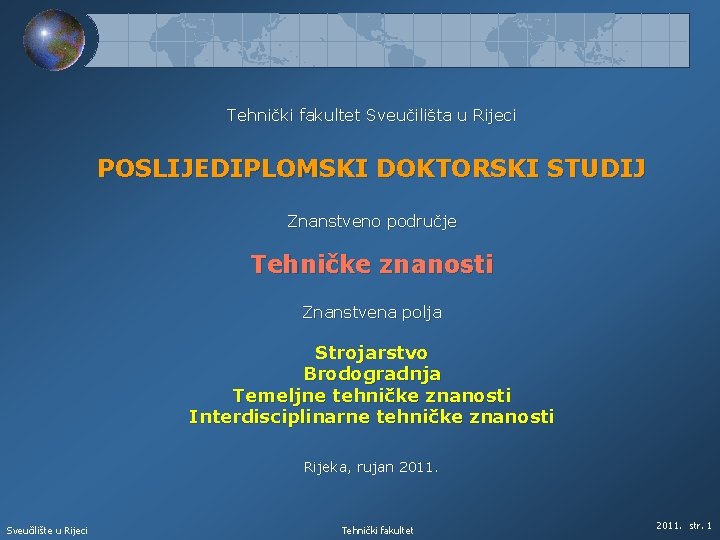 Tehnički fakultet Sveučilišta u Rijeci

POSLIJEDIPLOMSKI DOKTORSKI STUDIJ

Znanstveno područje

Tehničke znanosti

Znanstvena polja

Strojarstvo
Brodogradnja
Temeljne tehničke znanosti
Interdisciplinarne tehničke znanosti

Rijeka, rujan 2011.

Sveučilište u Rijeci

Tehnički fakultet

2011. str. 1